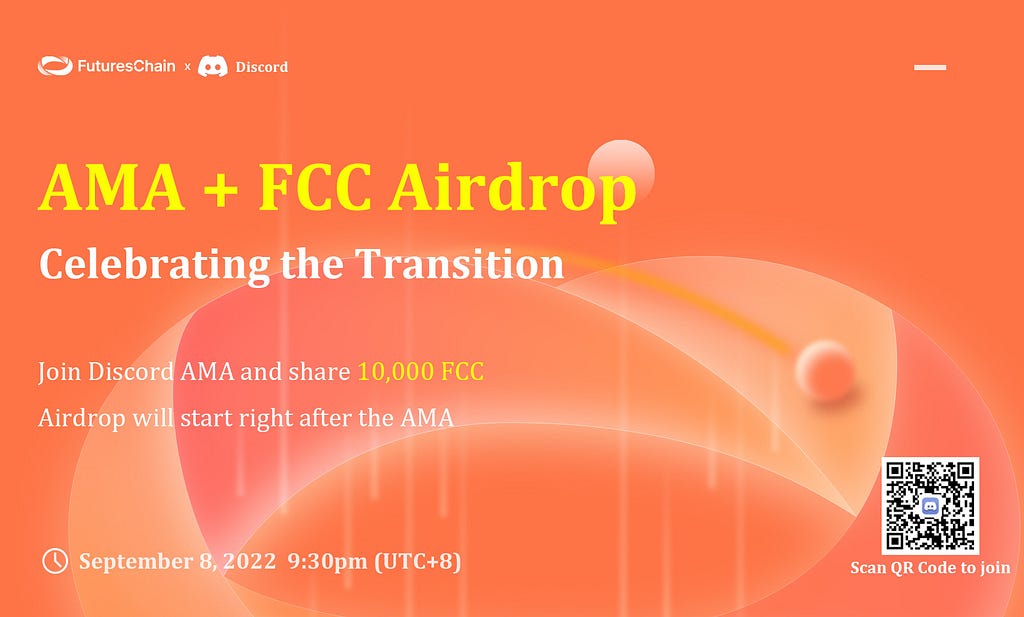 FuturesChain x Discord

AMA + FCC Airdrop

Celebrating the Transition

Join Discord AMA and share 10,000 FCC

Airdrop will start right after the AMA

September 8, 2022 9:30pm (UTC+8)

Scan QR Code to join